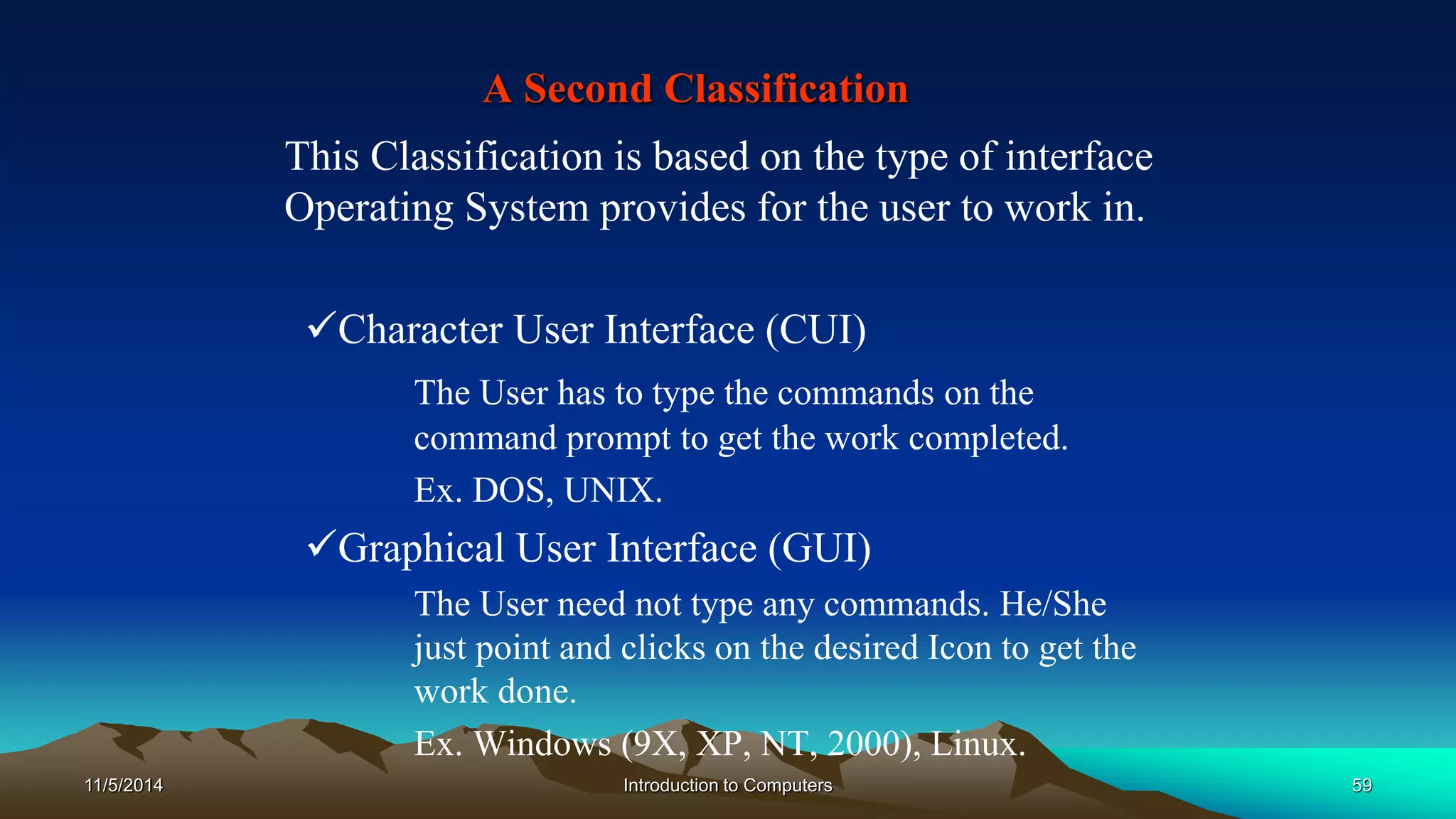 A Second Classification

This Classification is based on the type of interface Operating System provides for the user to work in.

✓Character User Interface (CUI)

The User has to type the commands on the command prompt to get the work completed.

Ex. DOS, UNIX.

✓Graphical User Interface (GUI)

The User need not type any commands. He/She just point and clicks on the desired Icon to get the work done.

Ex. Windows (9X, XP, NT, 2000), Linux.

11/5/2014

Introduction to Computers

59